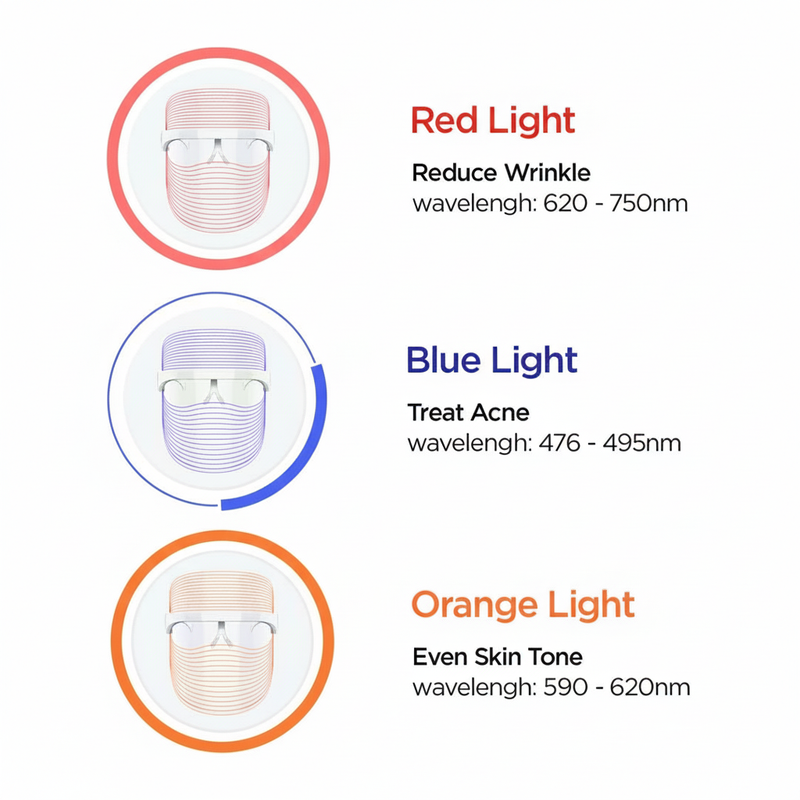 Red Light

Reduce Wrinkle
wavelengh: 620 - 750nm

Blue Light

Treat Acne
wavelengh: 476 - 495nm

Orange Light

Even Skin Tone
wavelengh: 590 - 620nm